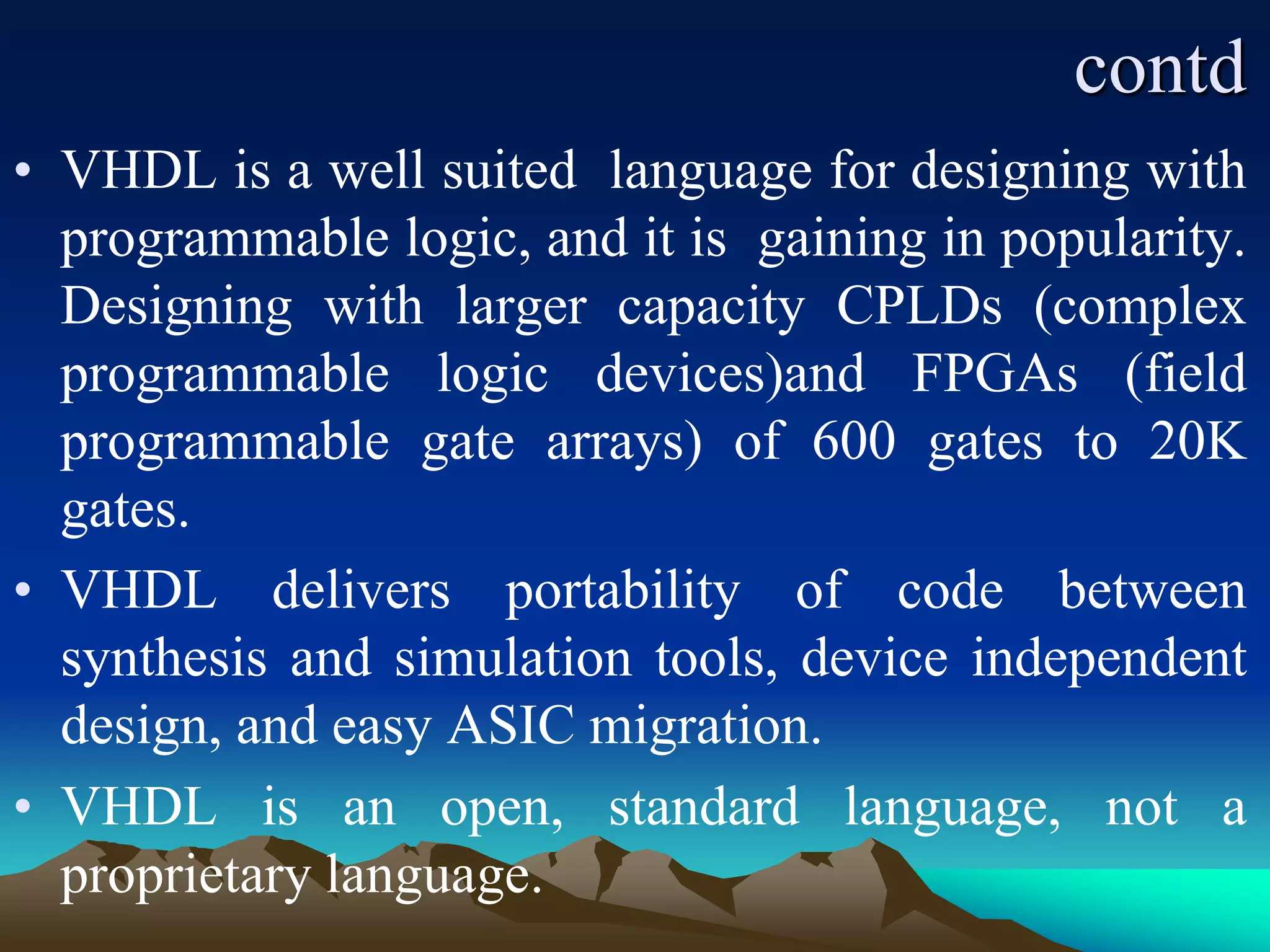 contd

• VHDL is a well suited language for designing with programmable logic, and it is gaining in popularity. Designing with larger capacity CPLDs (complex programmable logic devices)and FPGAs (field programmable gate arrays) of 600 gates to 20K gates.

• VHDL delivers portability of code between synthesis and simulation tools, device independent design, and easy ASIC migration.

• VHDL is an open, standard language, not a proprietary language.